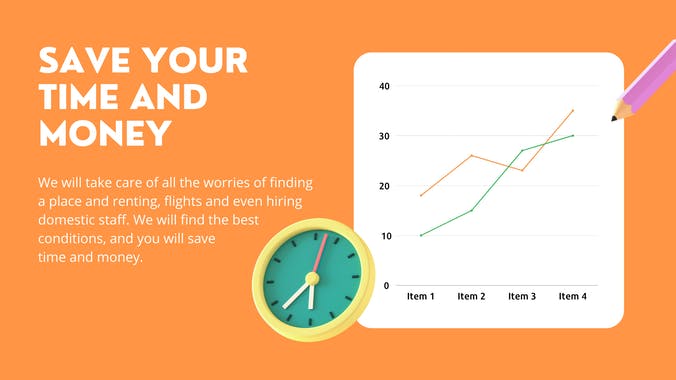 SAVE YOUR TIME AND MONEY

We will take care of all the worries of finding a place and renting, flights and even hiring domestic staff. We will find the best conditions, and you will save time and money.

40
30
20
10
0
Item 1
Item 2
Item 3
Item 4